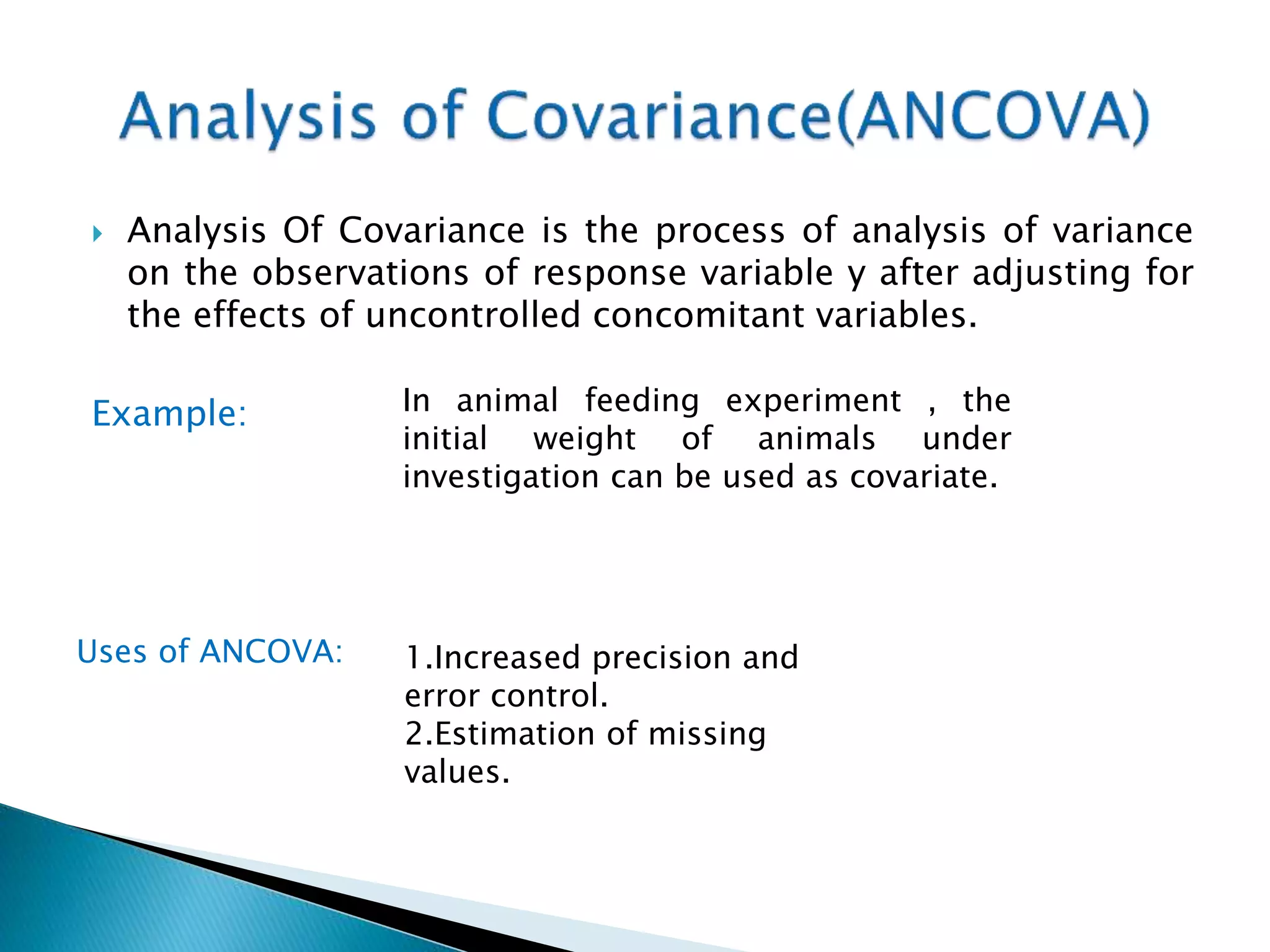 Analysis of Covariance(ANCOVA)

Analysis Of Covariance is the process of analysis of variance on the observations of response variable y after adjusting for the effects of uncontrolled concomitant variables.

Example:

In animal feeding experiment , the initial weight of animals under investigation can be used as covariate.

Uses of ANCOVA:

1.Increased precision and error control.
2.Estimation of missing values.